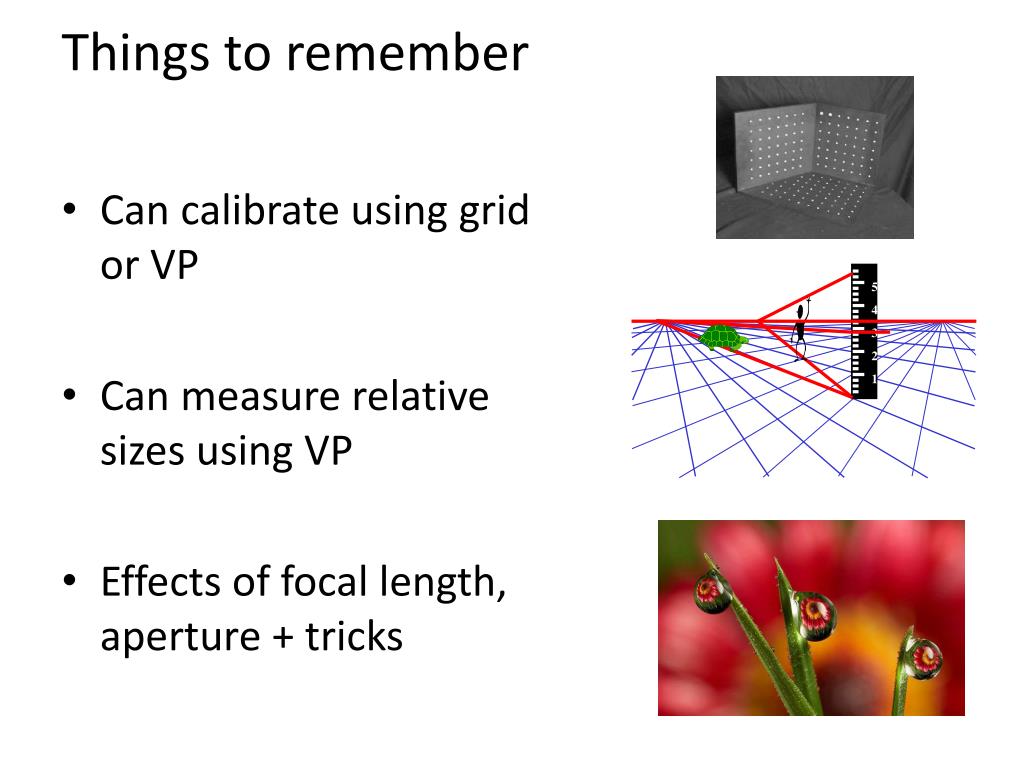 Things to remember

• Can calibrate using grid or VP

• Can measure relative sizes using VP

• Effects of focal length, aperture + tricks

5
4
3
2
1